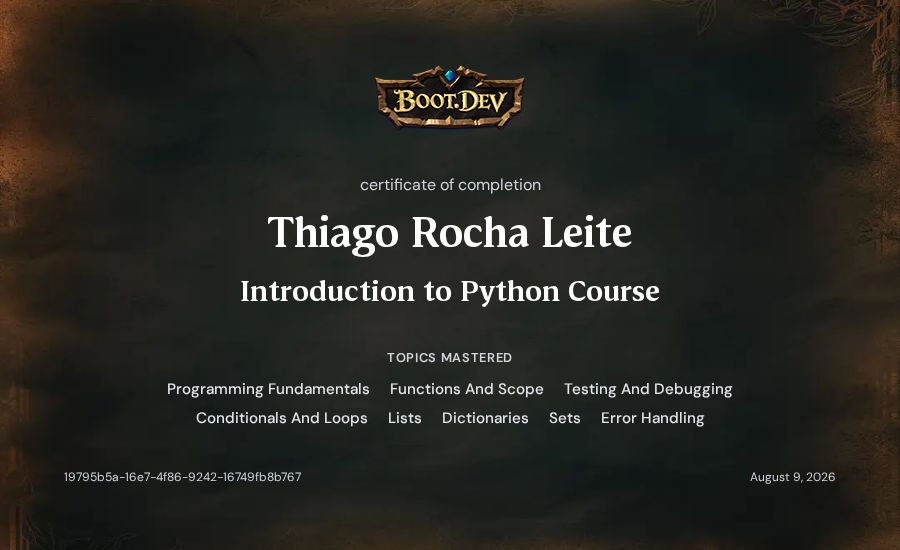 BOOT.DEV

certificate of completion

Thiago Rocha Leite

Introduction to Python Course

TOPICS MASTERED

Programming Fundamentals   Functions And Scope   Testing And Debugging

Conditionals And Loops   Lists   Dictionaries   Sets   Error Handling

19795b5a-16e7-4f86-9242-16749fb8b767

August 9, 2026